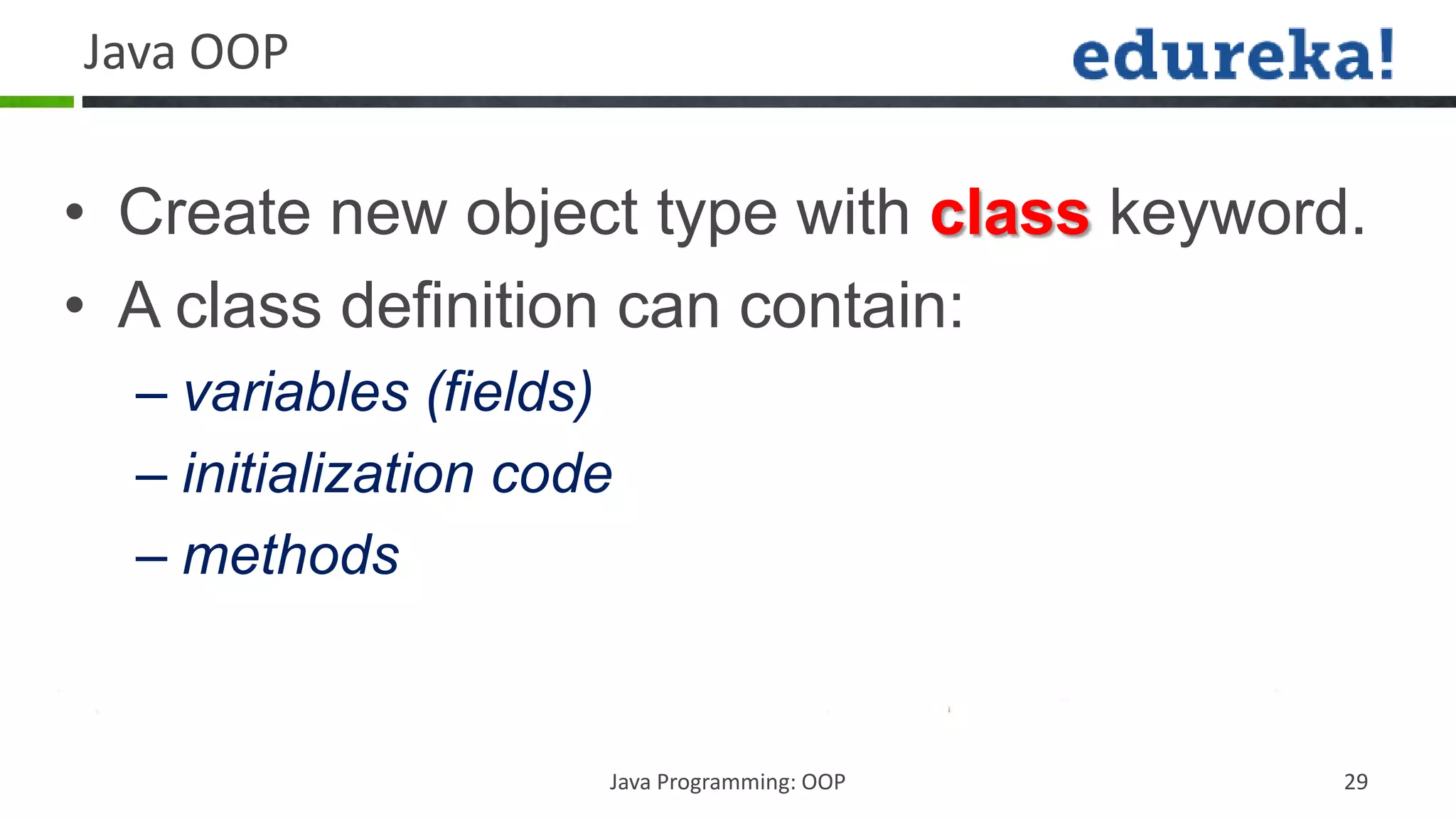 Java OOP

edureka!

• Create new object type with class keyword.
• A class definition can contain:
– variables (fields)
– initialization code
– methods

Java Programming: OOP

29